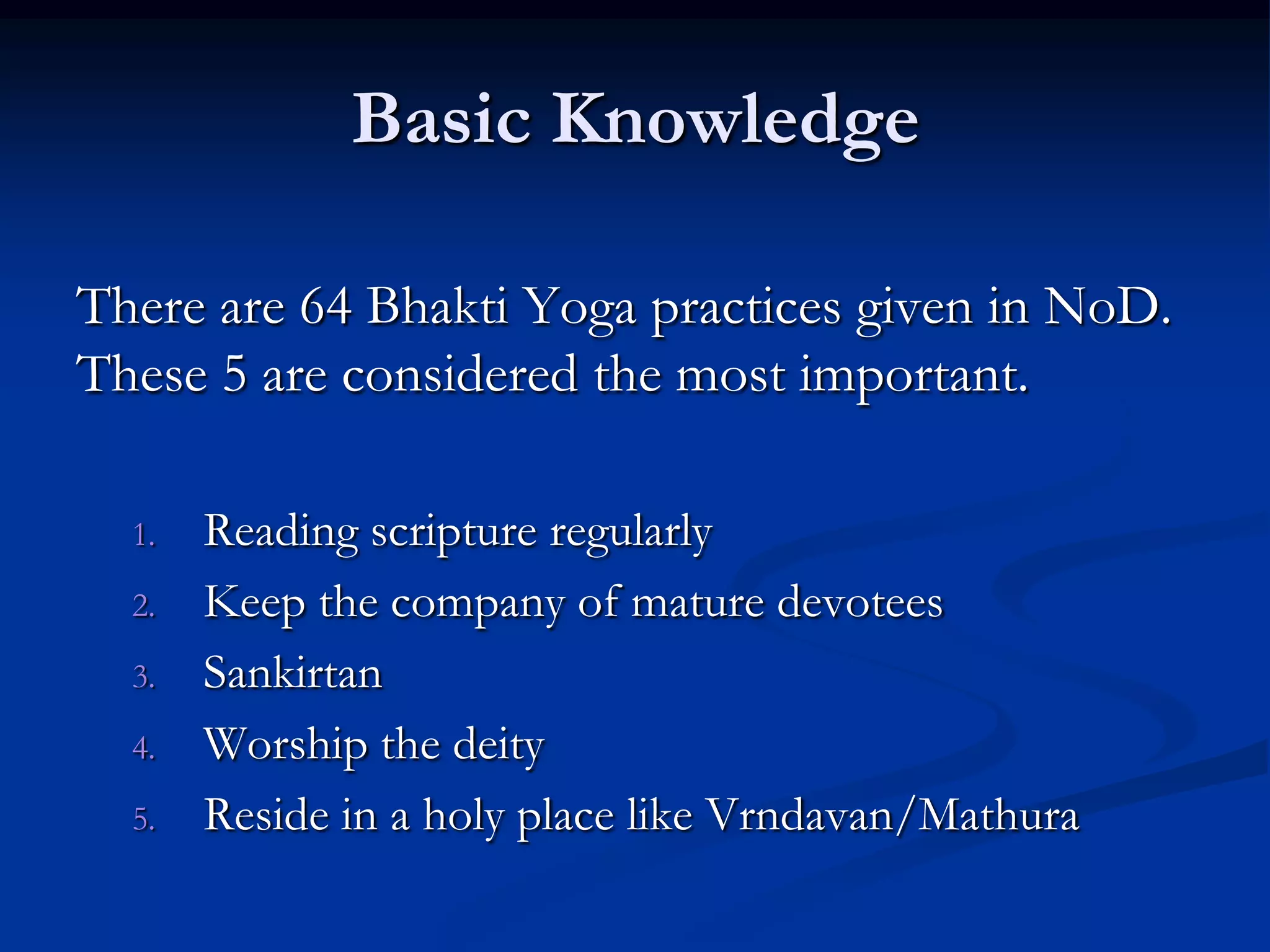 Basic Knowledge

There are 64 Bhakti Yoga practices given in NoD. These 5 are considered the most important.

1. Reading scripture regularly
2. Keep the company of mature devotees
3. Sankirtan
4. Worship the deity
5. Reside in a holy place like Vrndavan/Mathura